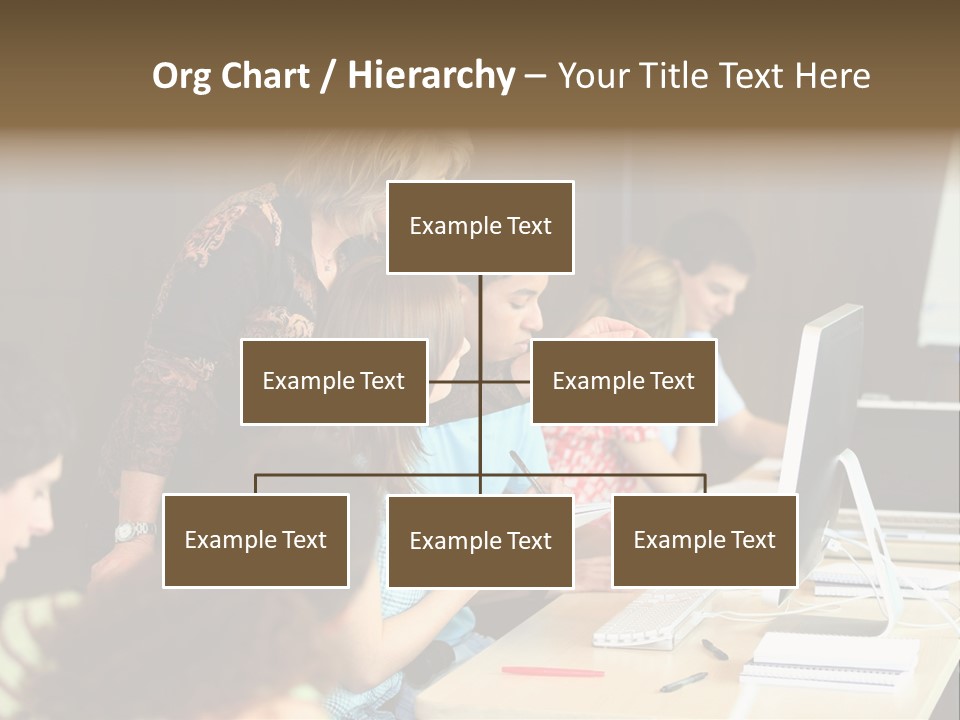 Org Chart / Hierarchy – Your Title Text Here

Example Text

Example Text

Example Text

Example Text

Example Text

Example Text